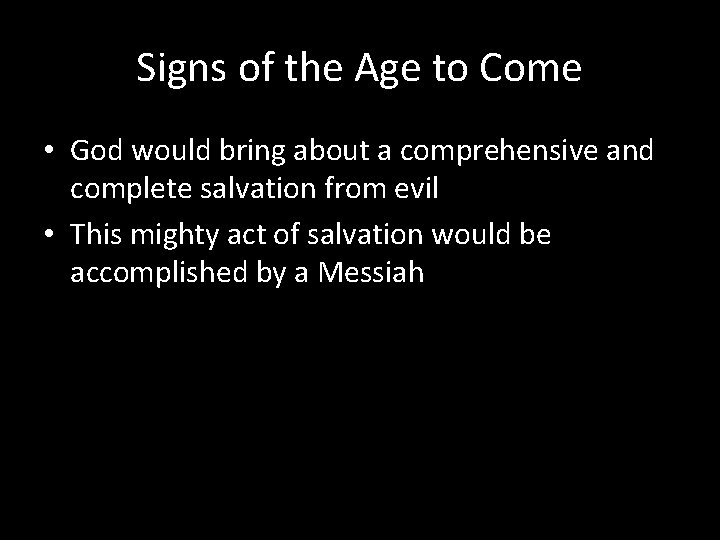 Signs of the Age to Come

• God would bring about a comprehensive and complete salvation from evil
• This mighty act of salvation would be accomplished by a Messiah